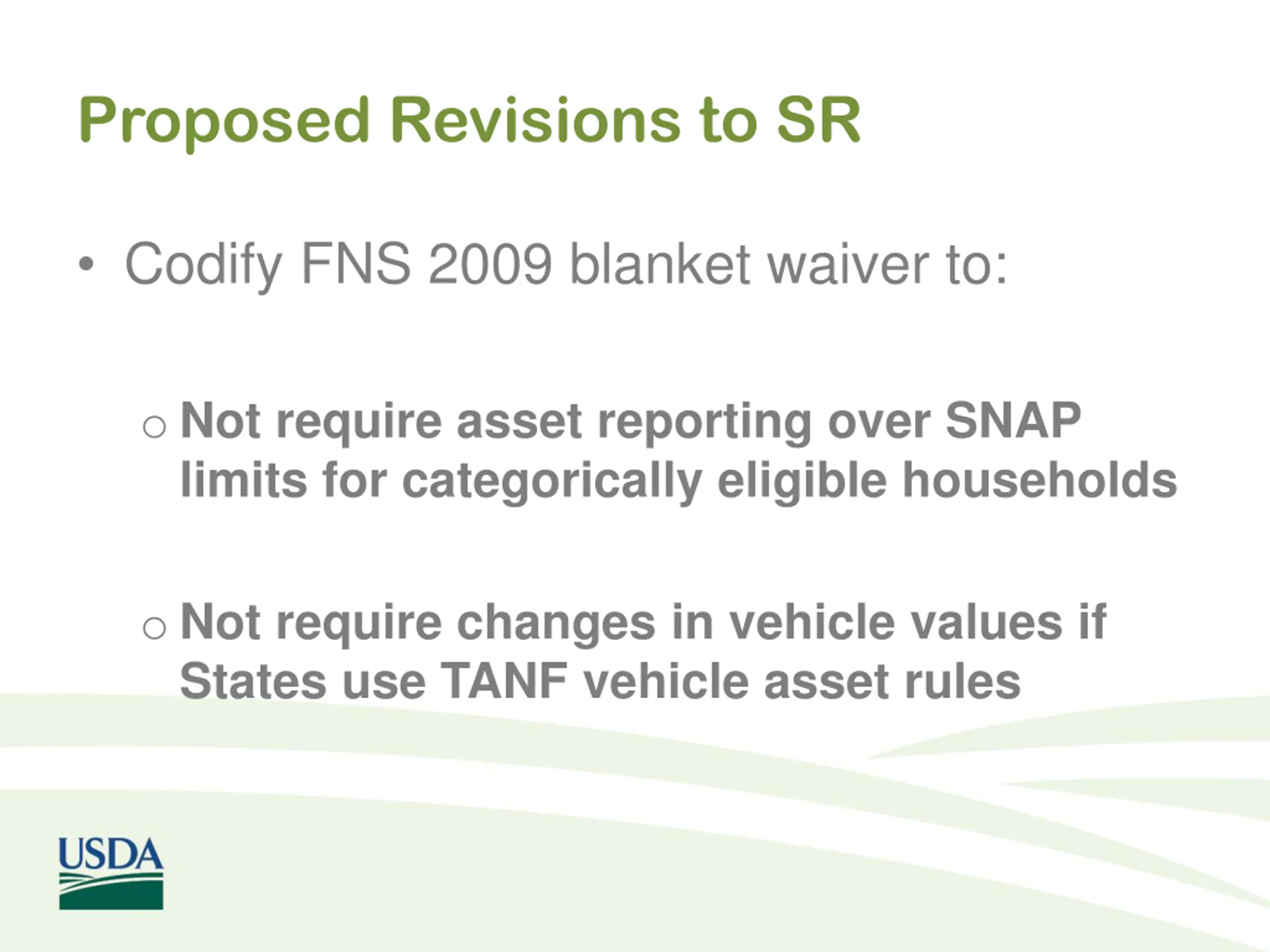 Proposed Revisions to SR

• Codify FNS 2009 blanket waiver to:

○ Not require asset reporting over SNAP limits for categorically eligible households

○ Not require changes in vehicle values if States use TANF vehicle asset rules

USDA